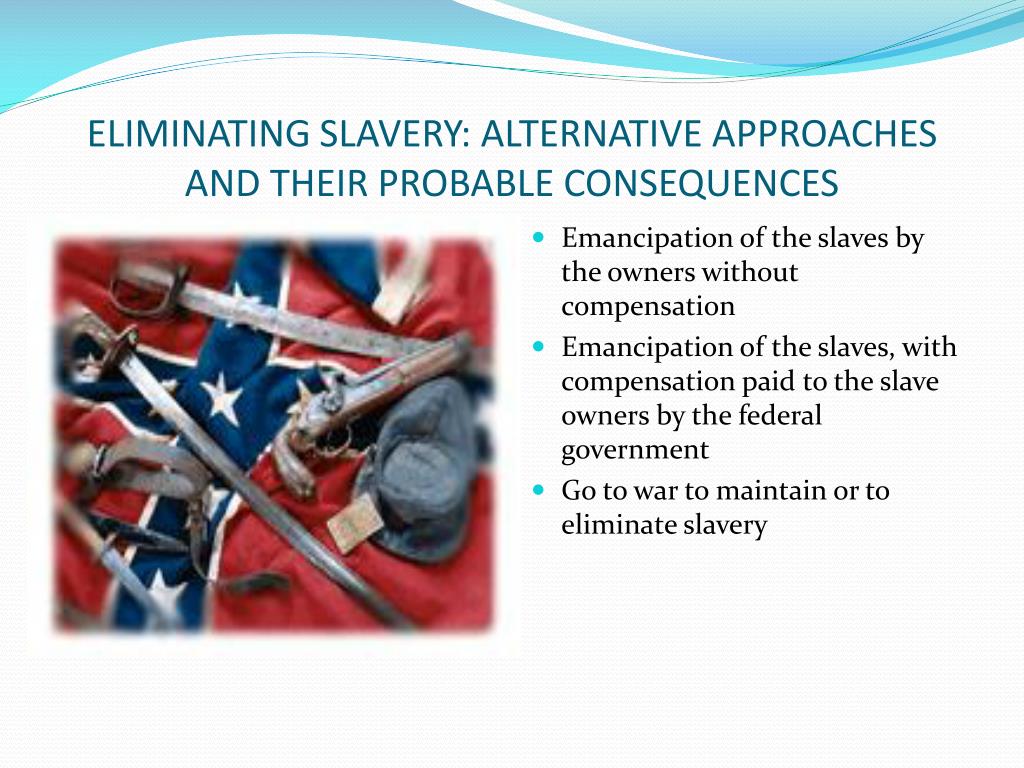 ELIMINATING SLAVERY: ALTERNATIVE APPROACHES AND THEIR PROBABLE CONSEQUENCES

- Emancipation of the slaves by the owners without compensation
- Emancipation of the slaves, with compensation paid to the slave owners by the federal government
- Go to war to maintain or to eliminate slavery